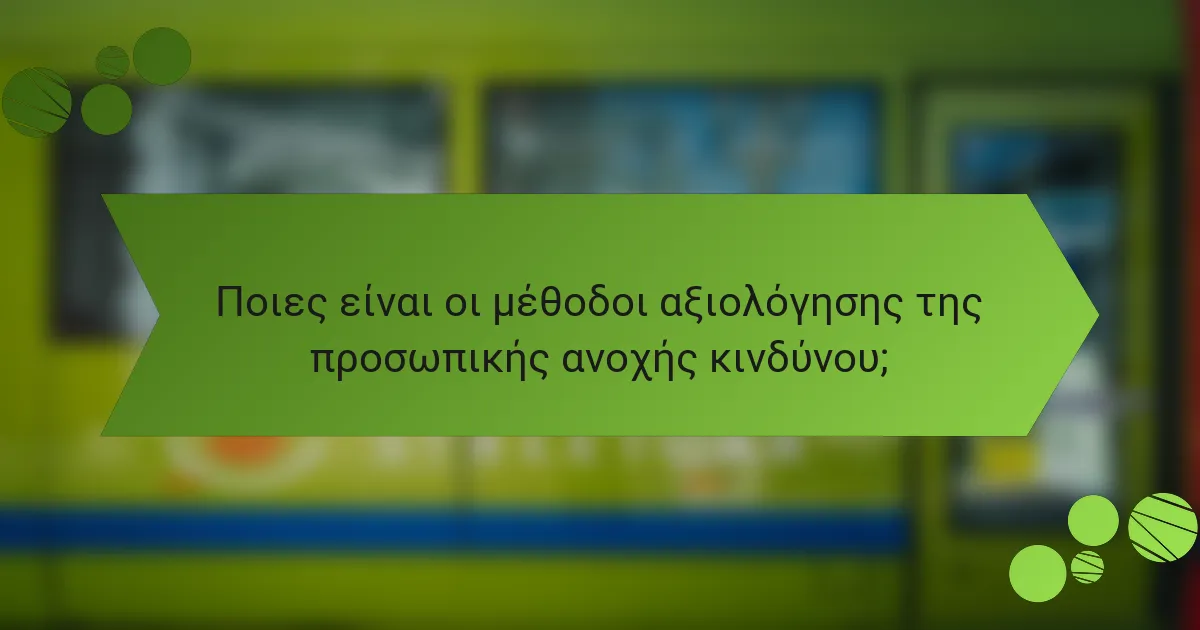 Ποιες είναι οι μέθοδοι αξιολόγησης της προσωπικής ανοχής κινδύνου;